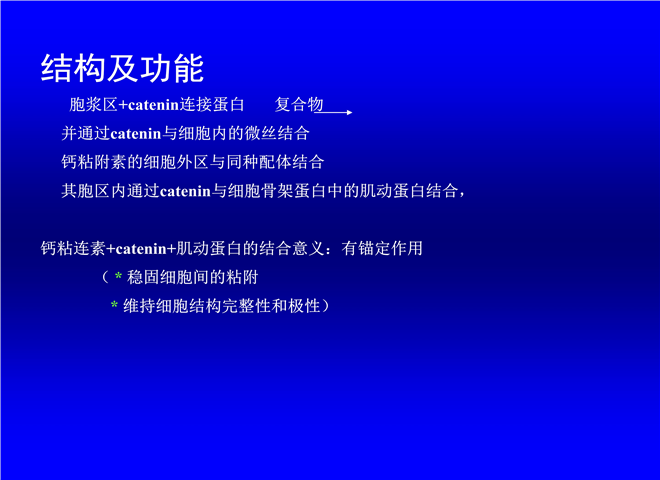 结构及功能

胞浆区+catenin连接蛋白 复合物

并通过catenin与细胞内的微丝结合

钙粘附素的细胞外区与同种配体结合

其胞区内通过catenin与细胞骨架蛋白中的肌动蛋白结合，

钙粘连素+catenin+肌动蛋白的结合意义：有锚定作用

（ * 稳固细胞间的粘附

* 维持细胞结构完整性和极性）